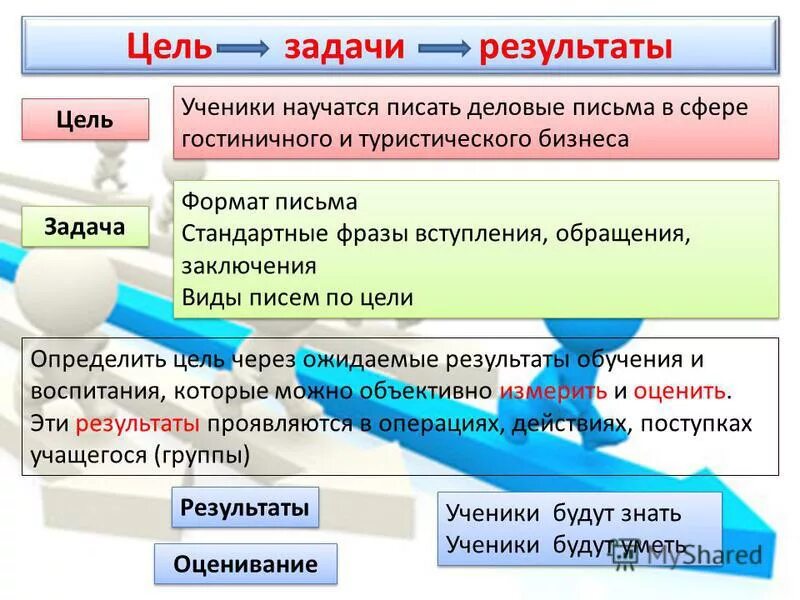 Цель → задачи → результаты

Цель

Ученики научатся писать деловые письма в сфере гостиничного и туристического бизнеса

Задача

Формат письма
Стандартные фразы вступления, обращения, заключения
Виды писем по цели

Определить цель через ожидаемые результаты обучения и воспитания, которые можно объективно измерить и оценить. Эти результаты проявляются в операциях, действиях, поступках учащегося (группы)

Результаты

Оценивание

Ученики будут знать
Ученики будут уметь

MyShared